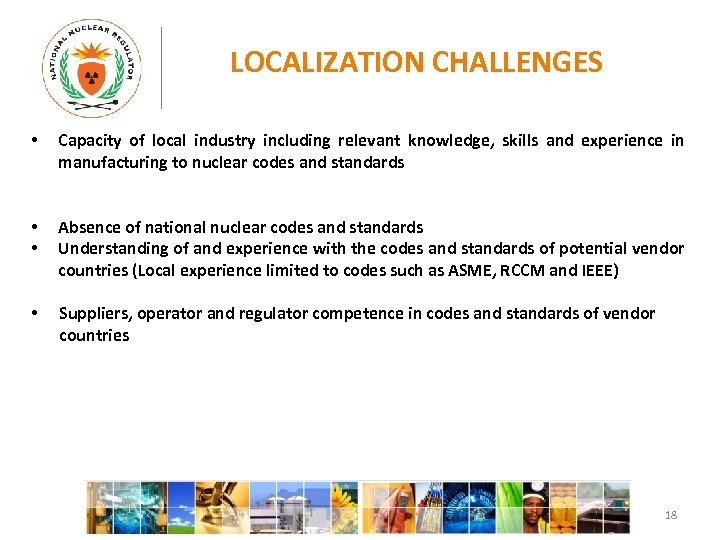 NATIONAL NUCLEAR REGULATOR

LOCALIZATION CHALLENGES

• Capacity of local industry including relevant knowledge, skills and experience in manufacturing to nuclear codes and standards

• Absence of national nuclear codes and standards
• Understanding of and experience with the codes and standards of potential vendor countries (Local experience limited to codes such as ASME, RCCM and IEEE)

• Suppliers, operator and regulator competence in codes and standards of vendor countries

18